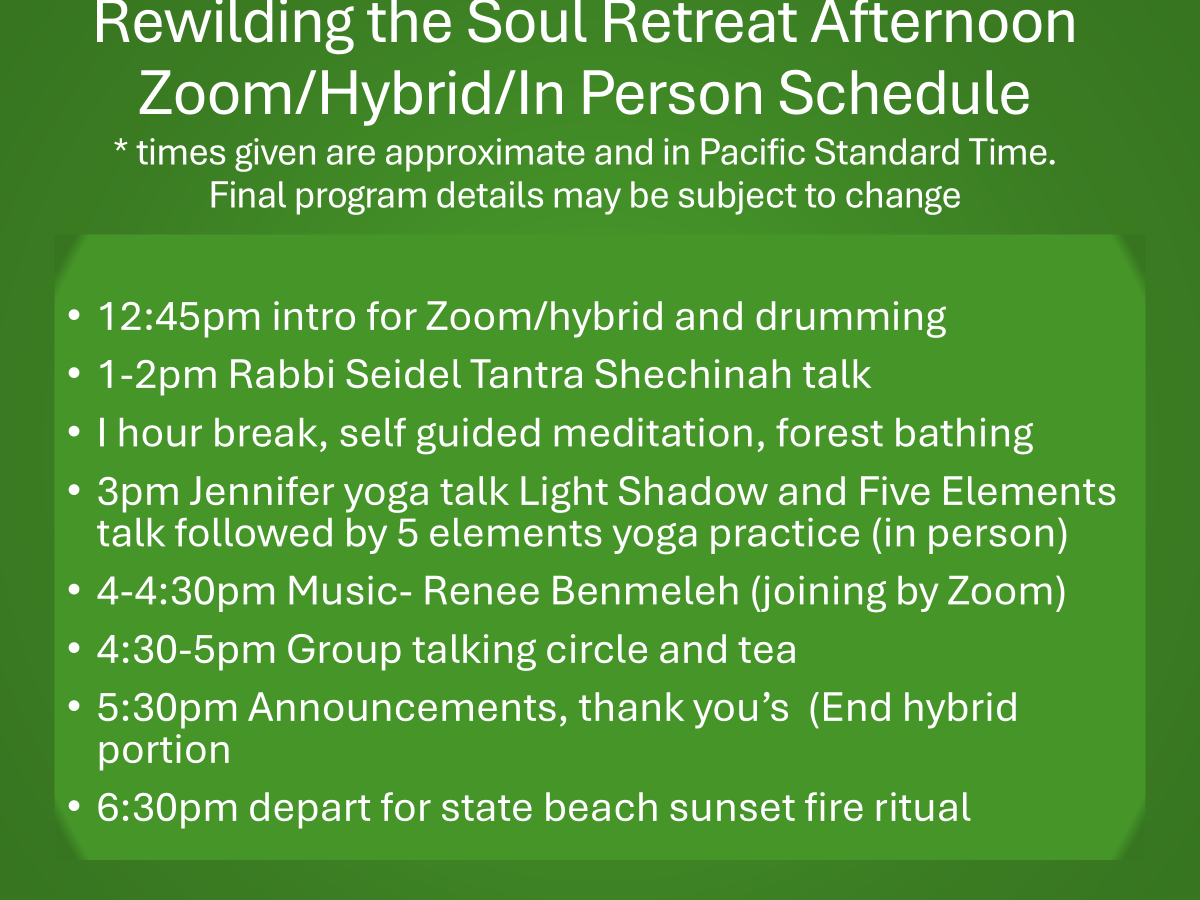 Rewilding the Soul Retreat Afternoon Zoom/Hybrid/In Person Schedule

* times given are approximate and in Pacific Standard Time. Final program details may be subject to change

• 12:45pm intro for Zoom/hybrid and drumming
• 1-2pm Rabbi Seidel Tantra Shechinah talk
• I hour break, self guided meditation, forest bathing
• 3pm Jennifer yoga talk Light Shadow and Five Elements talk followed by 5 elements yoga practice (in person)
• 4-4:30pm Music- Renee Benmeleh (joining by Zoom)
• 4:30-5pm Group talking circle and tea
• 5:30pm Announcements, thank you's (End hybrid portion
• 6:30pm depart for state beach sunset fire ritual